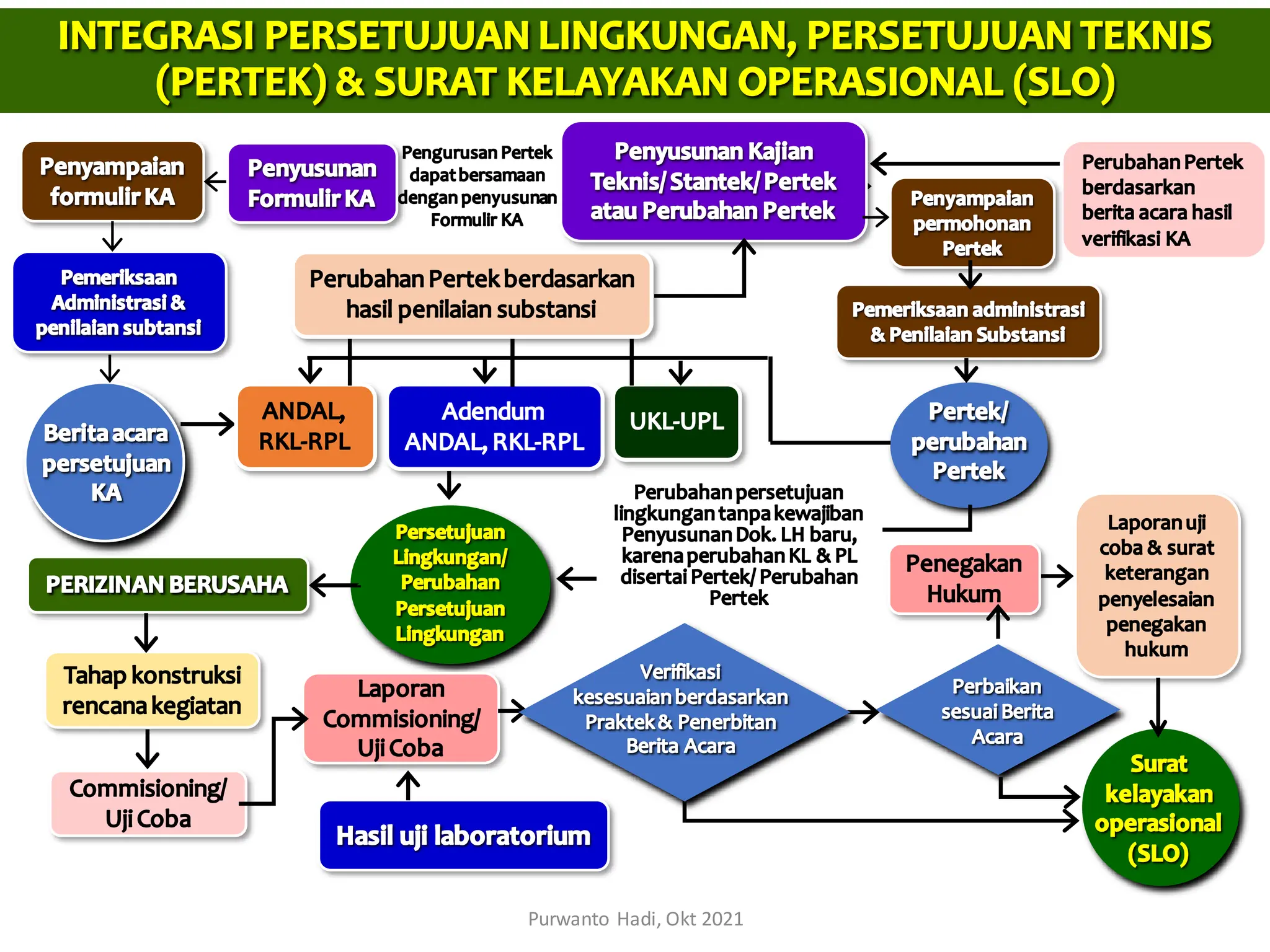 INTEGRASI PERSETUJUAN LINGKUNGAN, PERSETUJUAN TEKNIS (PERTEK) & SURAT KELAYAKAN OPERASIONAL (SLO)

Penyampaian formulir KA

Penyusunan Formulir KA

Pengurusan Pertek dapat bersamaan dengan penyusunan Formulir KA

Penyusunan Kajian Teknis/ Stantek/ Pertek atau Perubahan Pertek

Perubahan Pertek berdasarkan berita acara hasil verifikasi KA

Penyampaian permohonan Pertek

Pemeriksaan Administrasi & penilaian subtansi

Perubahan Pertek berdasarkan hasil penilaian substansi

Pemeriksaan administrasi & Penilaian Substansi

Berita acara persetujuan KA

ANDAL, RKL-RPL

Adendum ANDAL, RKL-RPL

UKL-UPL

Pertek/ perubahan Pertek

Perubahan persetujuan lingkungan tanpa kewajiban Penyusunan Dok. LH baru, karena perubahan KL & PL disertai Pertek/ Perubahan Pertek

Persetujuan Lingkungan/ Perubahan Persetujuan Lingkungan

PERIZINAN BERUSAHA

Penegakan Hukum

Laporan uji coba & surat keterangan penyelesaian penegakan hukum

Tahap konstruksi rencana kegiatan

Laporan Commisioning/ Uji Coba

Verifikasi kesesuaian berdasarkan Praktek & Penerbitan Berita Acara

Perbaikan sesuai Berita Acara

Commisioning/ Uji Coba

Hasil uji laboratorium

Surat kelayakan operasional (SLO)

Purwanto Hadi, Okt 2021